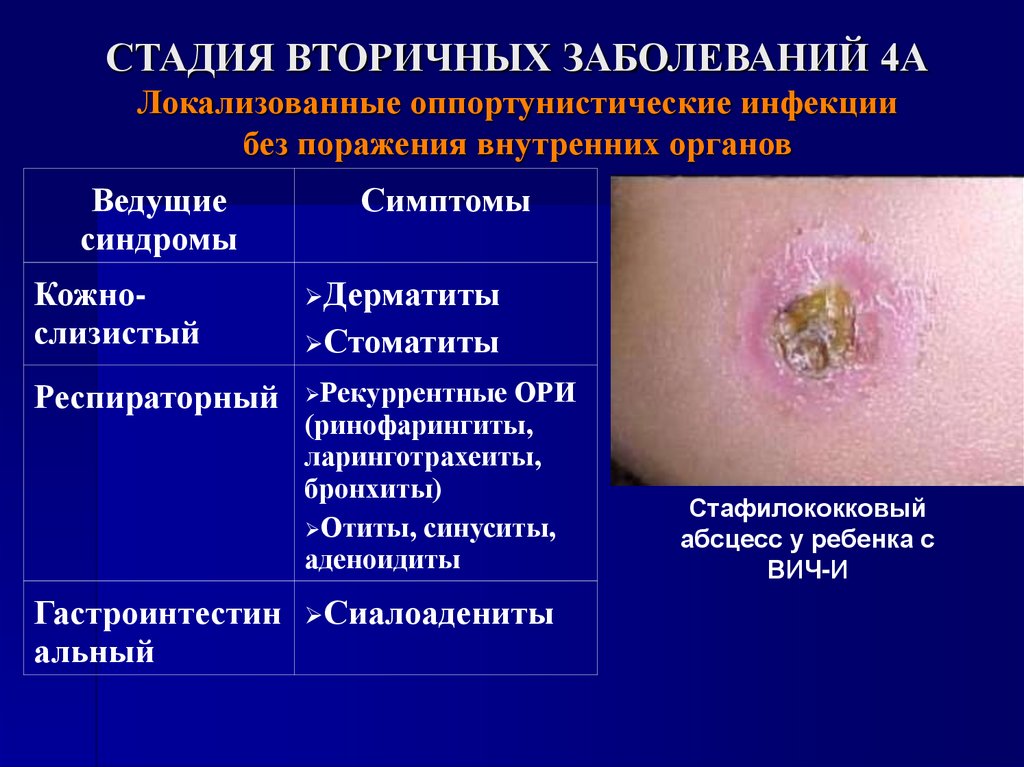 СТАДИЯ ВТОРИЧНЫХ ЗАБОЛЕВАНИЙ 4А
Локализованные оппортунистические инфекции без поражения внутренних органов

| Ведущие синдромы | Симптомы |
|---|---|
| Кожно-слизистый | ➢Дерматиты ➢Стоматиты |
| Респираторный | ➢Рекуррентные ОРИ (ринофарингиты, ларинготрахеиты, бронхиты) ➢Отиты, синуситы, аденоидиты |
| Гастроинтестинальный | ➢Сиалоадениты |

Стафилококковый абсцесс у ребенка с ВИЧ-И